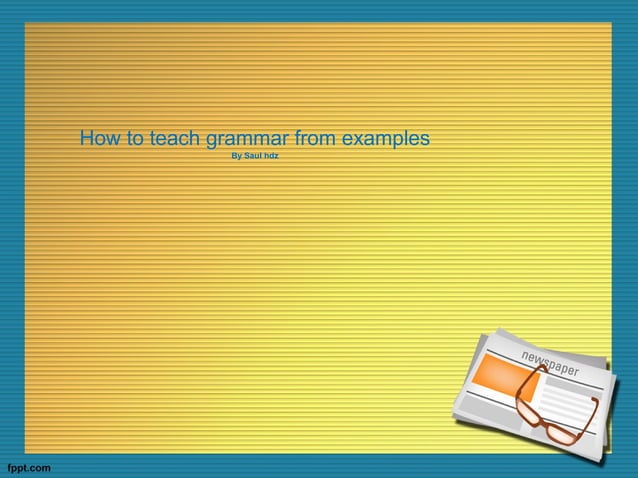 How to teach grammar from examples
By Saul hdz

newspaper

fppt.com